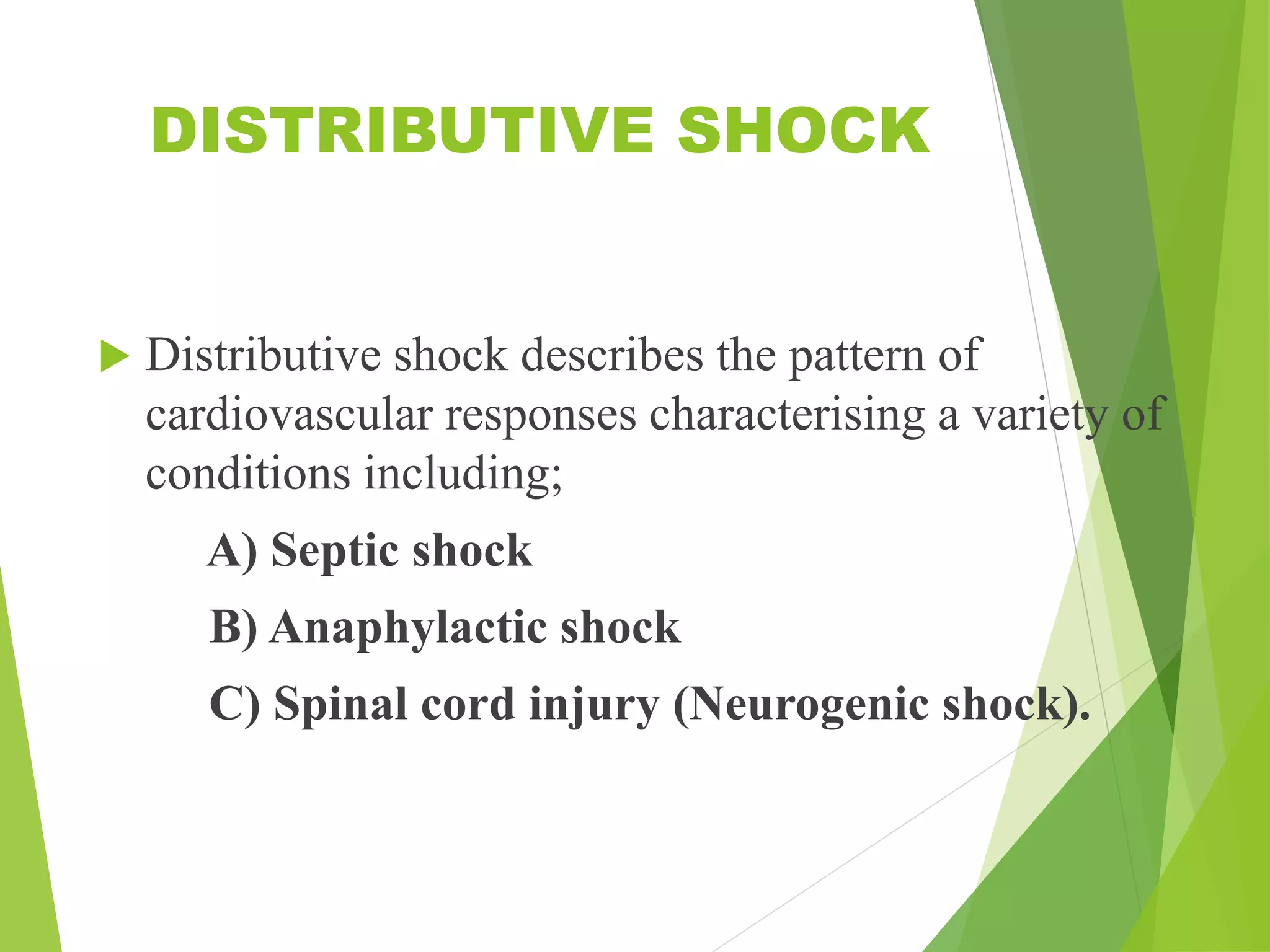 DISTRIBUTIVE SHOCK

Distributive shock describes the pattern of cardiovascular responses characterising a variety of conditions including;

A) Septic shock

B) Anaphylactic shock

C) Spinal cord injury (Neurogenic shock).